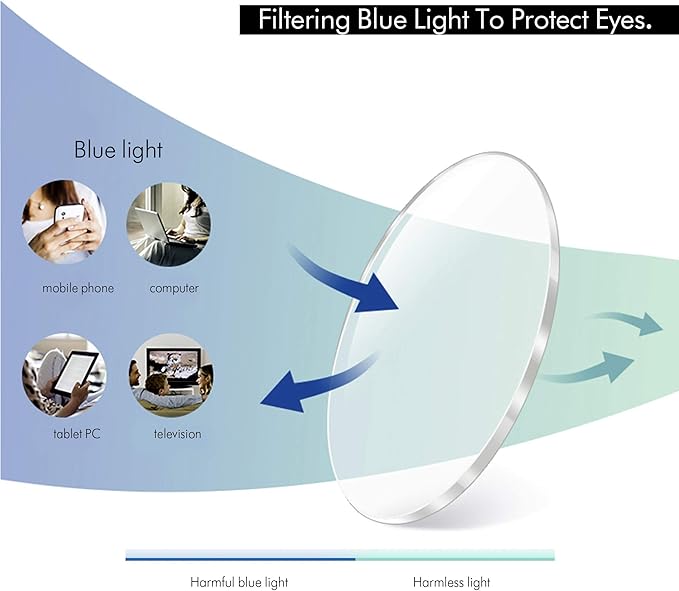 Filtering Blue Light To Protect Eyes.

Blue light

mobile phone

computer

tablet PC

television

Harmful blue light

Harmless light